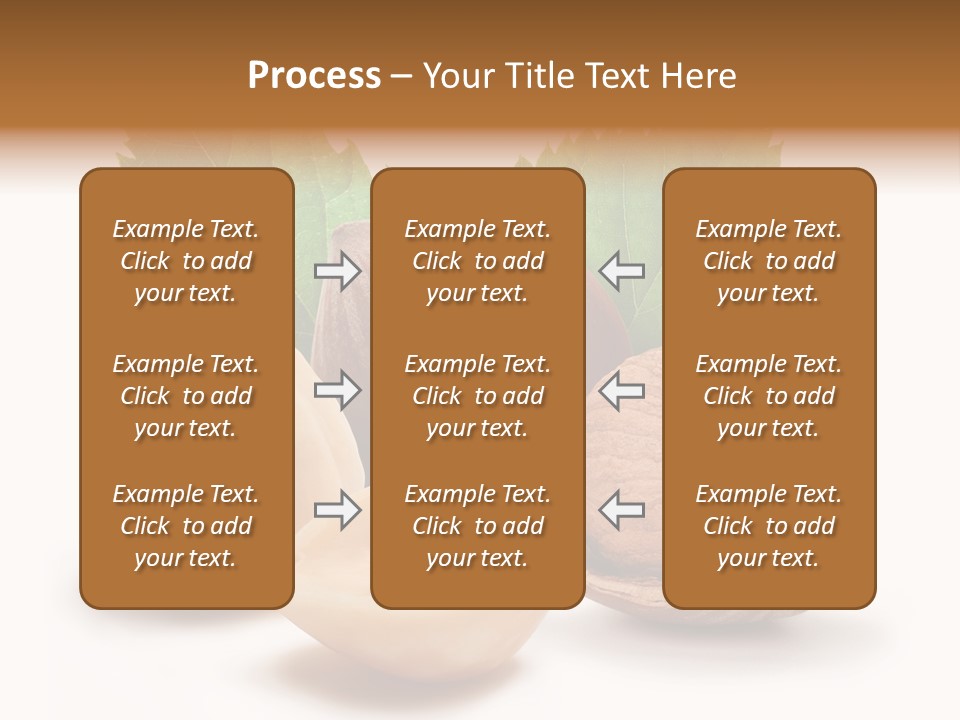 Process – Your Title Text Here

Example Text. Click to add your text.

Example Text. Click to add your text.

Example Text. Click to add your text.

Example Text. Click to add your text.

Example Text. Click to add your text.

Example Text. Click to add your text.

Example Text. Click to add your text.

Example Text. Click to add your text.

Example Text. Click to add your text.